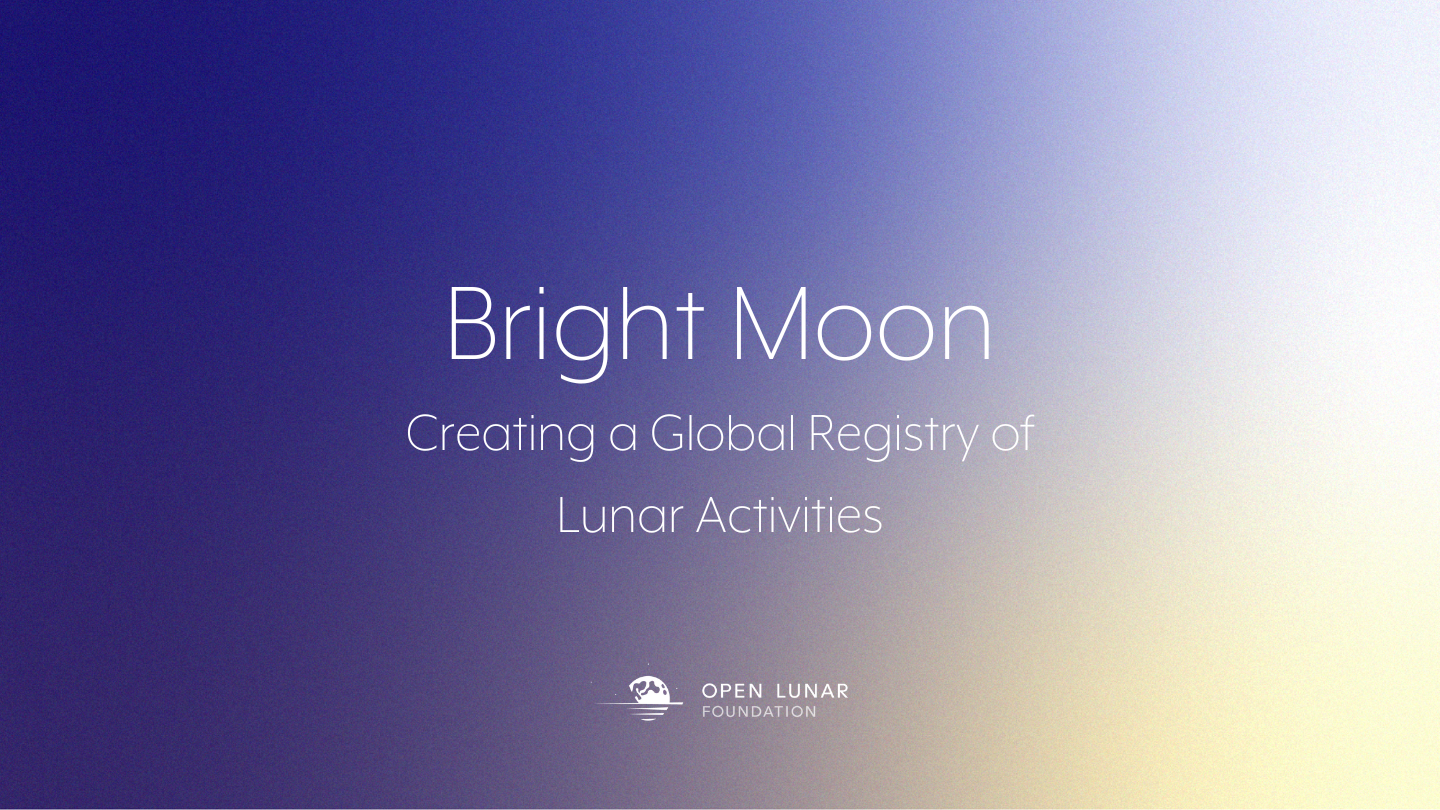 Bright Moon

Creating a Global Registry of Lunar Activities

OPEN LUNAR
FOUNDATION